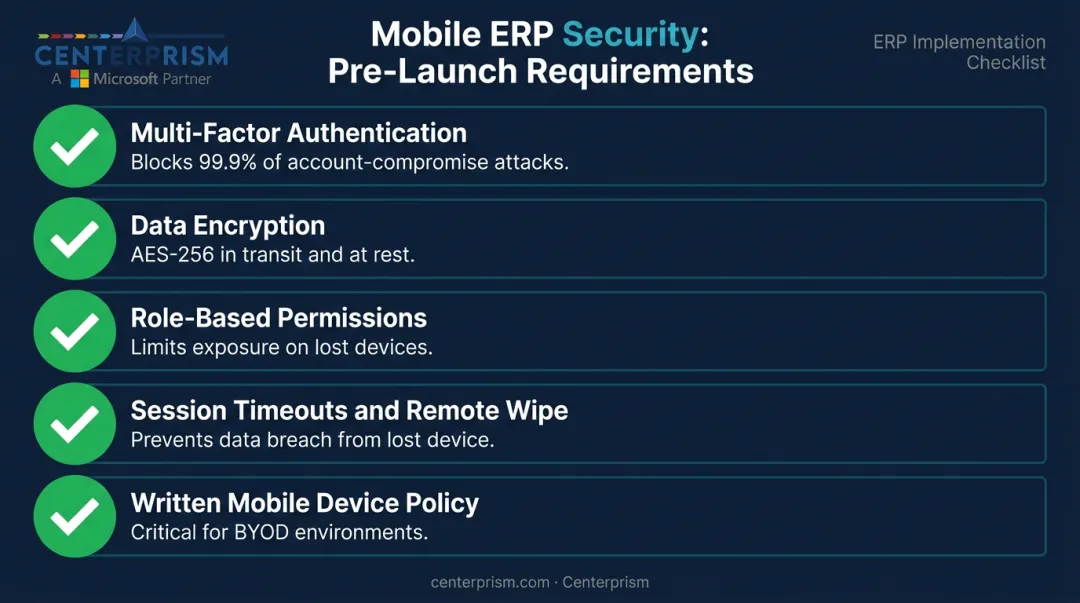 CENTERPRISM
A Microsoft Partner

Mobile ERP Security: Pre-Launch Requirements

ERP Implementation Checklist

Multi-Factor Authentication
Blocks 99.9% of account-compromise attacks.

Data Encryption
AES-256 in transit and at rest.

Role-Based Permissions
Limits exposure on lost devices.

Session Timeouts and Remote Wipe
Prevents data breach from lost device.

Written Mobile Device Policy
Critical for BYOD environments.

centerprism.com · Centerprism